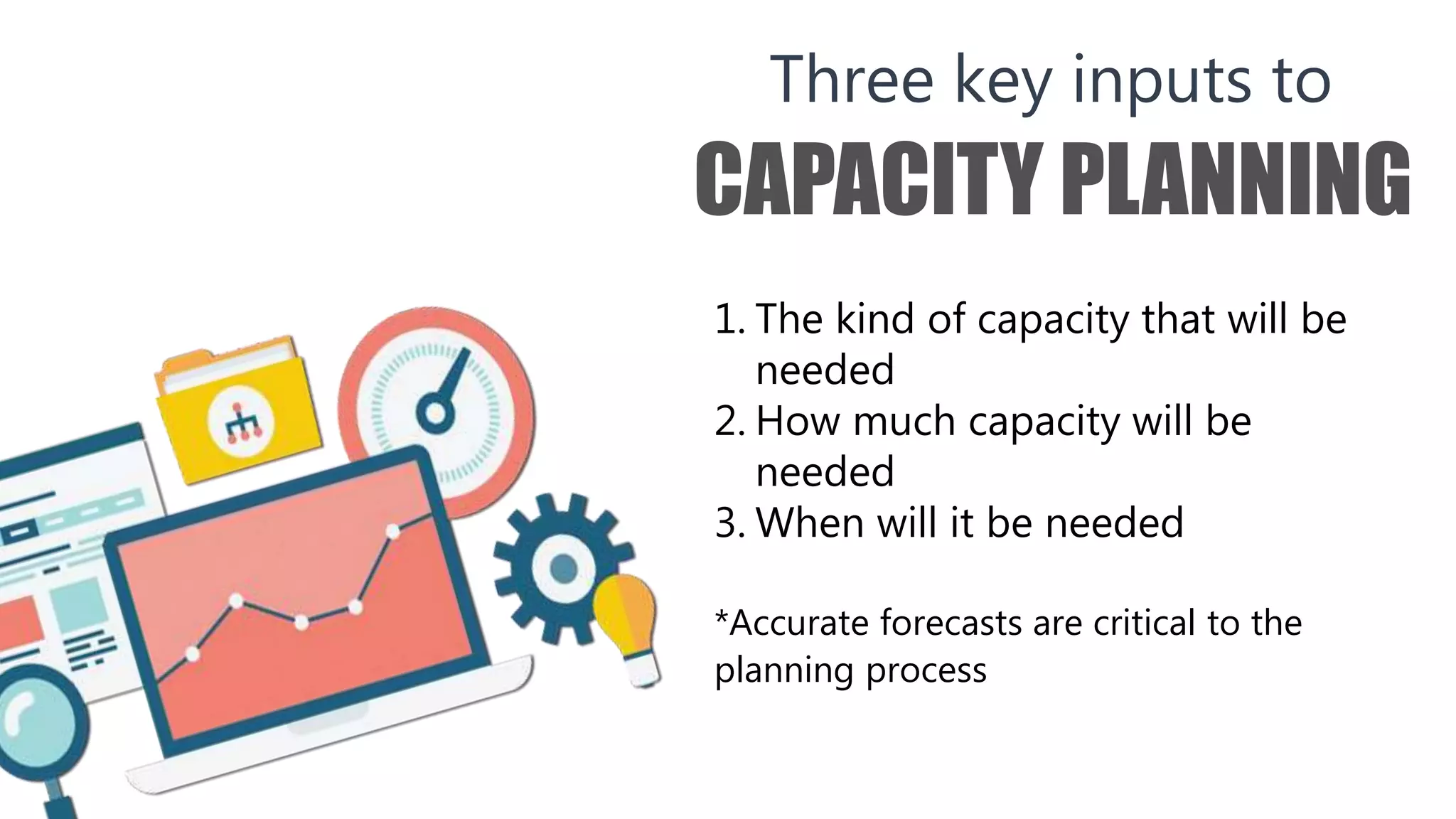 Three key inputs to
CAPACITY PLANNING

1. The kind of capacity that will be needed
2. How much capacity will be needed
3. When will it be needed

*Accurate forecasts are critical to the planning process